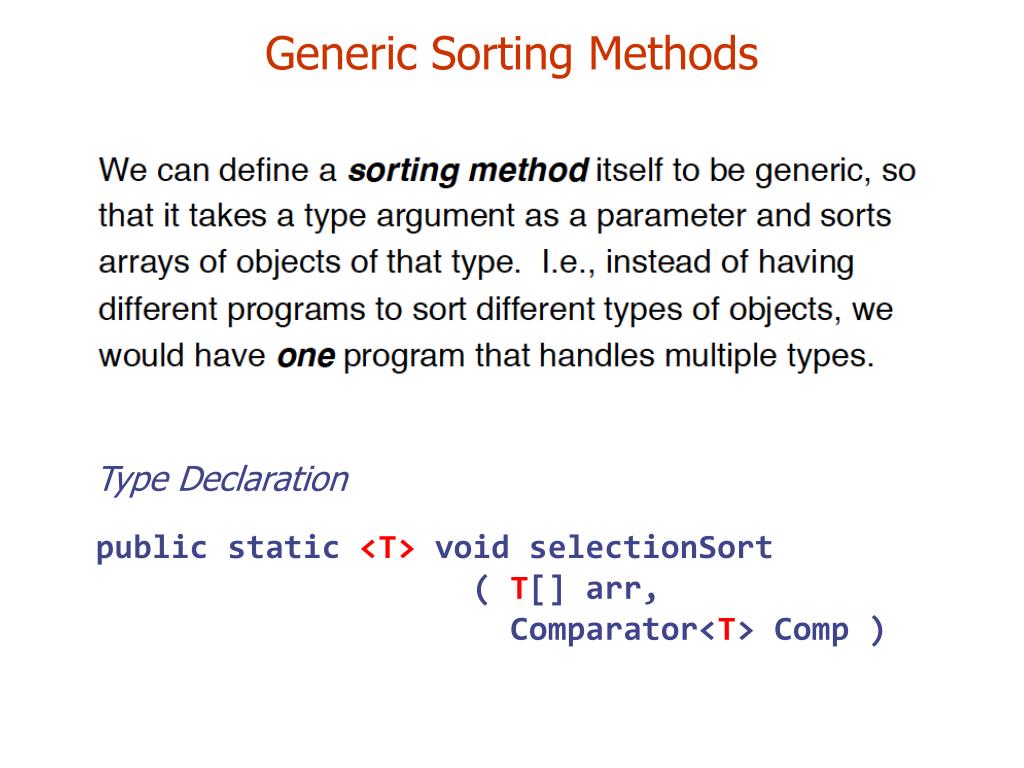 Generic Sorting Methods

We can define a sorting method itself to be generic, so that it takes a type argument as a parameter and sorts arrays of objects of that type. I.e., instead of having different programs to sort different types of objects, we would have one program that handles multiple types.

Type Declaration

public static <T> void selectionSort
                    ( T[] arr,
                      Comparator<T> Comp )